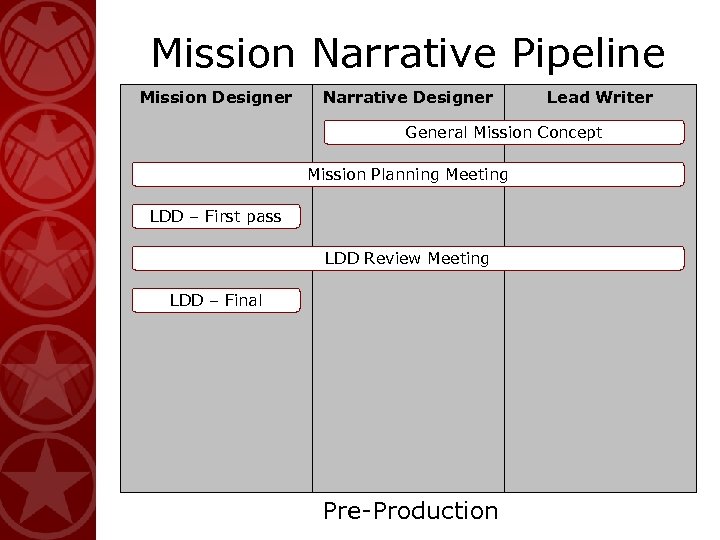 Mission Narrative Pipeline

Mission Designer

Narrative Designer

Lead Writer

General Mission Concept

Mission Planning Meeting

LDD – First pass

LDD Review Meeting

LDD – Final

Pre-Production